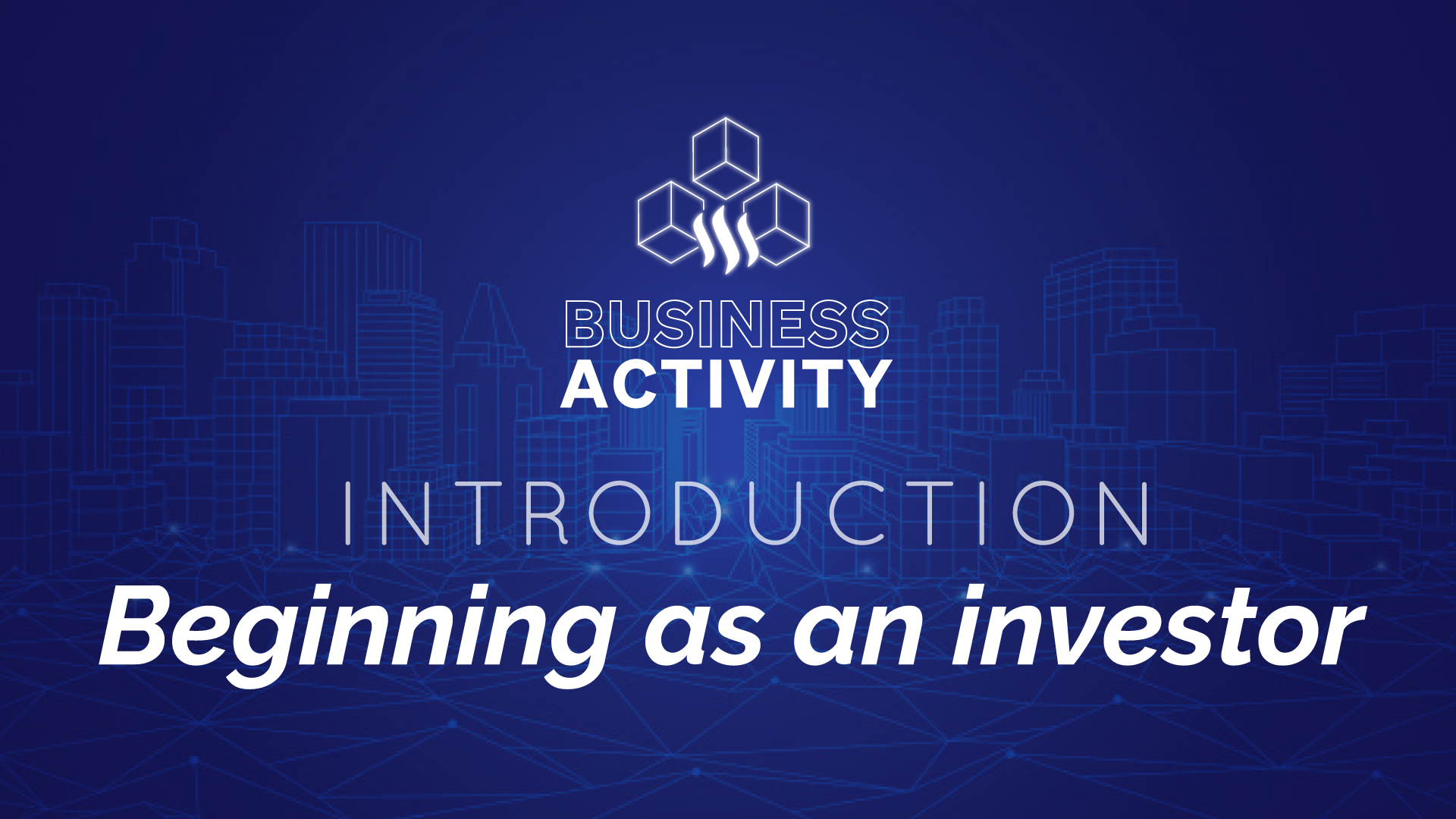 BUSINESS
ACTIVITY

INTRODUCTION

Beginning as an investor